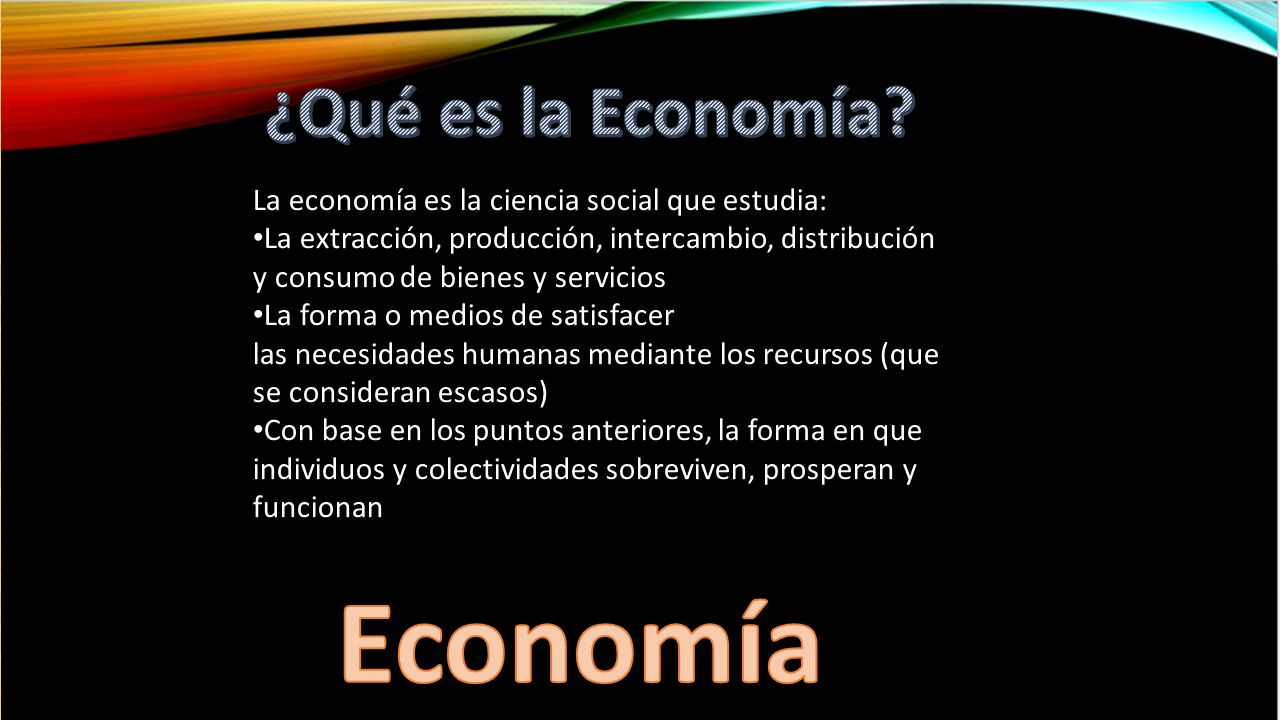 ¿Qué es la Economía?

La economía es la ciencia social que estudia:
• La extracción, producción, intercambio, distribución y consumo de bienes y servicios
• La forma o medios de satisfacer las necesidades humanas mediante los recursos (que se consideran escasos)
• Con base en los puntos anteriores, la forma en que individuos y colectividades sobreviven, prosperan y funcionan

Economía